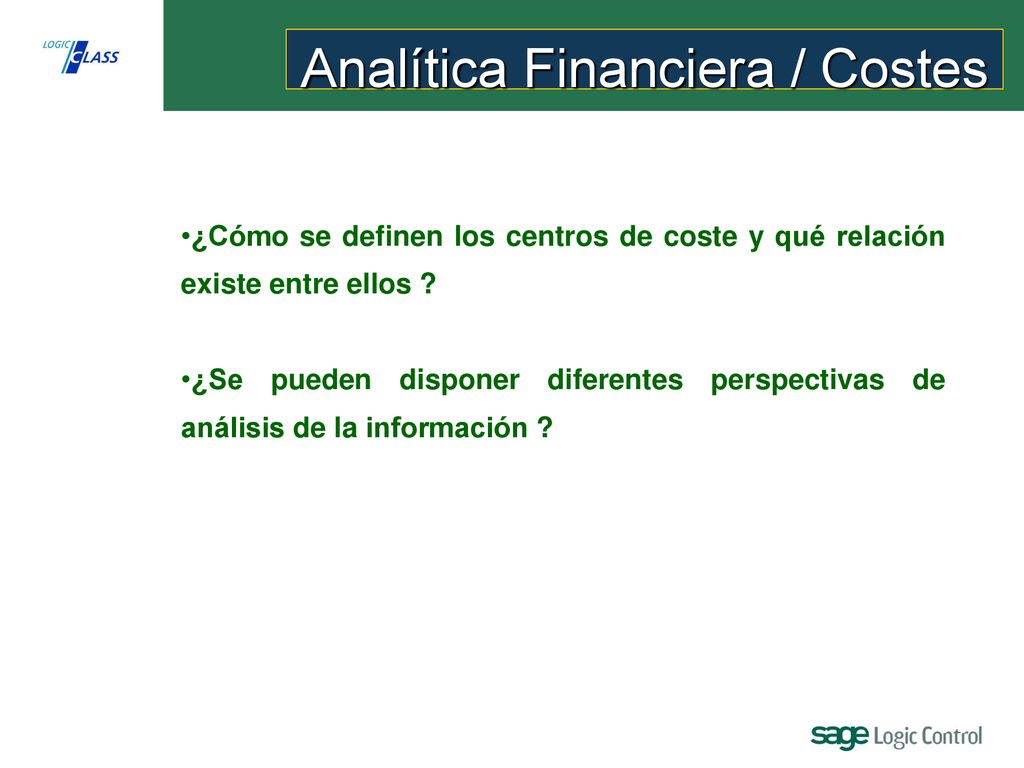 LOGIC CLASS

Analítica Financiera / Costes

•¿Cómo se definen los centros de coste y qué relación existe entre ellos ?

•¿Se pueden disponer diferentes perspectivas de análisis de la información ?

sage Logic Control